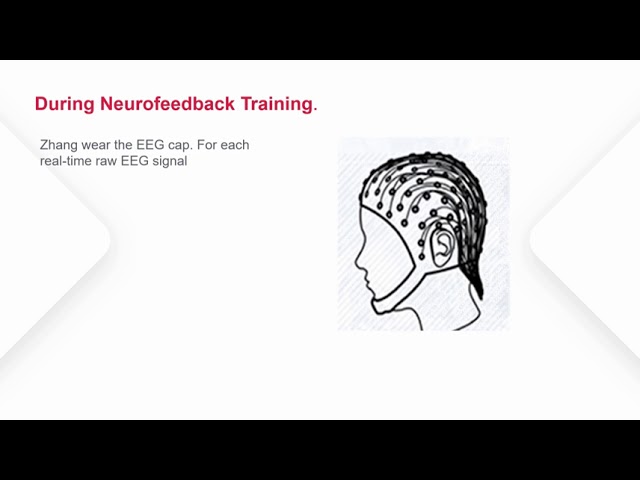 During Neurofeedback Training.

Zhang wear the EEG cap. For each real-time raw EEG signal